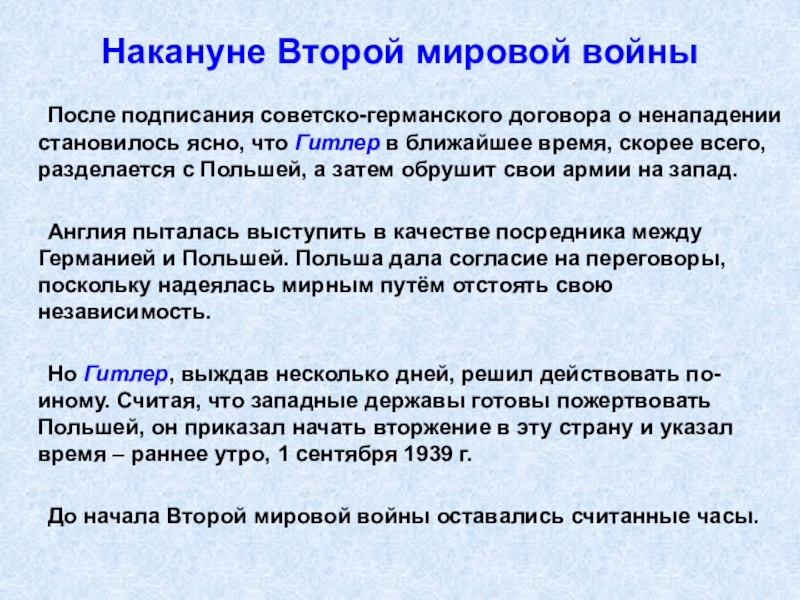 Накануне Второй мировой войны

После подписания советско-германского договора о ненападении становилось ясно, что Гитлер в ближайшее время, скорее всего, разделается с Польшей, а затем обрушит свои армии на запад.

Англия пыталась выступить в качестве посредника между Германией и Польшей. Польша дала согласие на переговоры, поскольку надеялась мирным путём отстоять свою независимость.

Но Гитлер, выждав несколько дней, решил действовать по-иному. Считая, что западные державы готовы пожертвовать Польшей, он приказал начать вторжение в эту страну и указал время – раннее утро, 1 сентября 1939 г.

До начала Второй мировой войны оставались считанные часы.